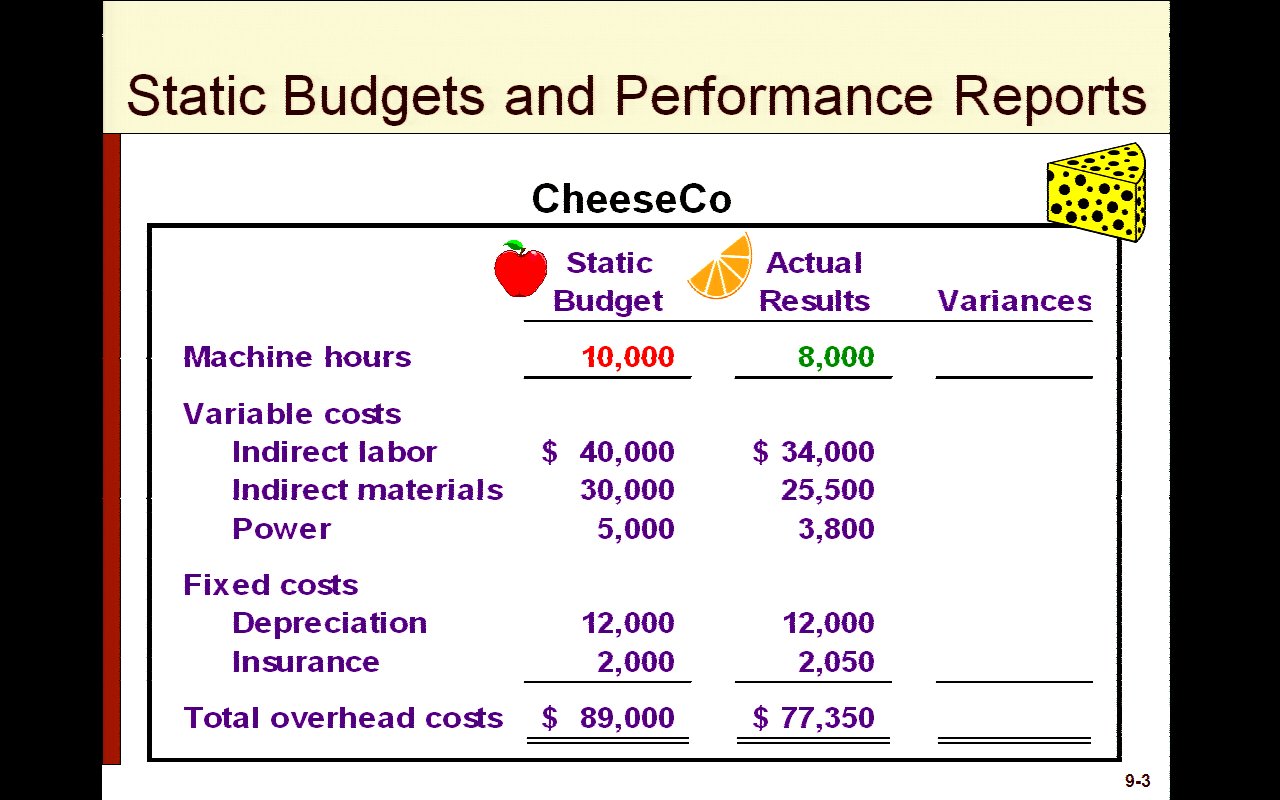 Static Budgets and Performance Reports

CheeseCo

| | Static Budget | Actual Results | Variances |
|---|---|---|---|
| Machine hours | 10,000 | 8,000 | |
| Variable costs | | | |
| Indirect labor | \$ 40,000 | \$ 34,000 | |
| Indirect materials | 30,000 | 25,500 | |
| Power | 5,000 | 3,800 | |
| Fixed costs | | | |
| Depreciation | 12,000 | 12,000 | |
| Insurance | 2,000 | 2,050 | |
| Total overhead costs | \$ 89,000 | \$ 77,350 | |

9-3